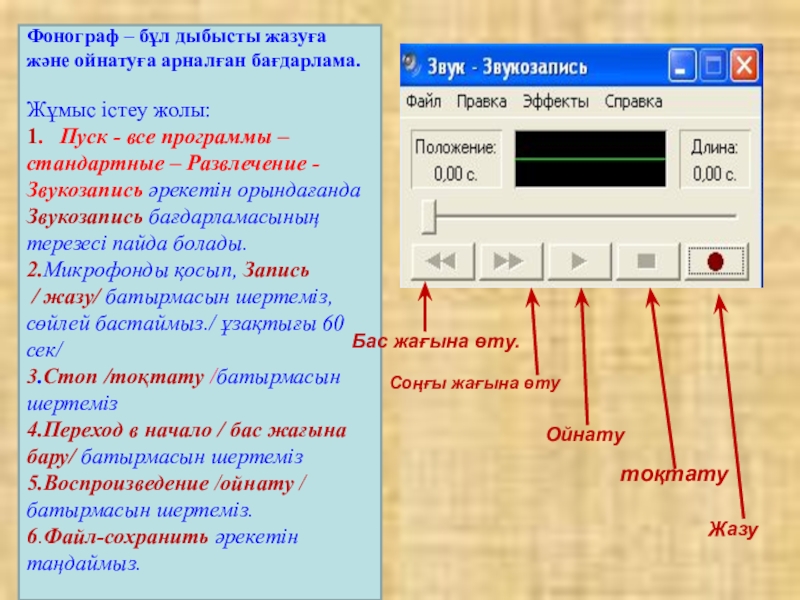 Фонограф – бұл дыбысты жазуға және ойнатуға арналған бағдарлама.

Жұмыс істеу жолы:
1. Пуск - все программы – стандартные – Развлечение - Звукозапись әрекетін орындағанда Звукозапись бағдарламасының терезесі пайда болады.
2.Микрофонды қосып, Запись / жазу/ батырмасын шертеміз, сөйлей бастаймыз./ ұзақтығы 60 сек/
3.Стоп /тоқтату /батырмасын шертеміз
4.Переход в начало / бас жағына бару/ батырмасын шертеміз
5.Воспроизведение /ойнату / батырмасын шертеміз.
6.Файл-сохранить әрекетін таңдаймыз.

Звук - Звукозапись
Файл Правка Эффекты Справка
Положение: 0,00 с.
Длина: 0,00 с.

Бас жағына өту.
Соңғы жағына өту
Ойнату
тоқтату
Жазу